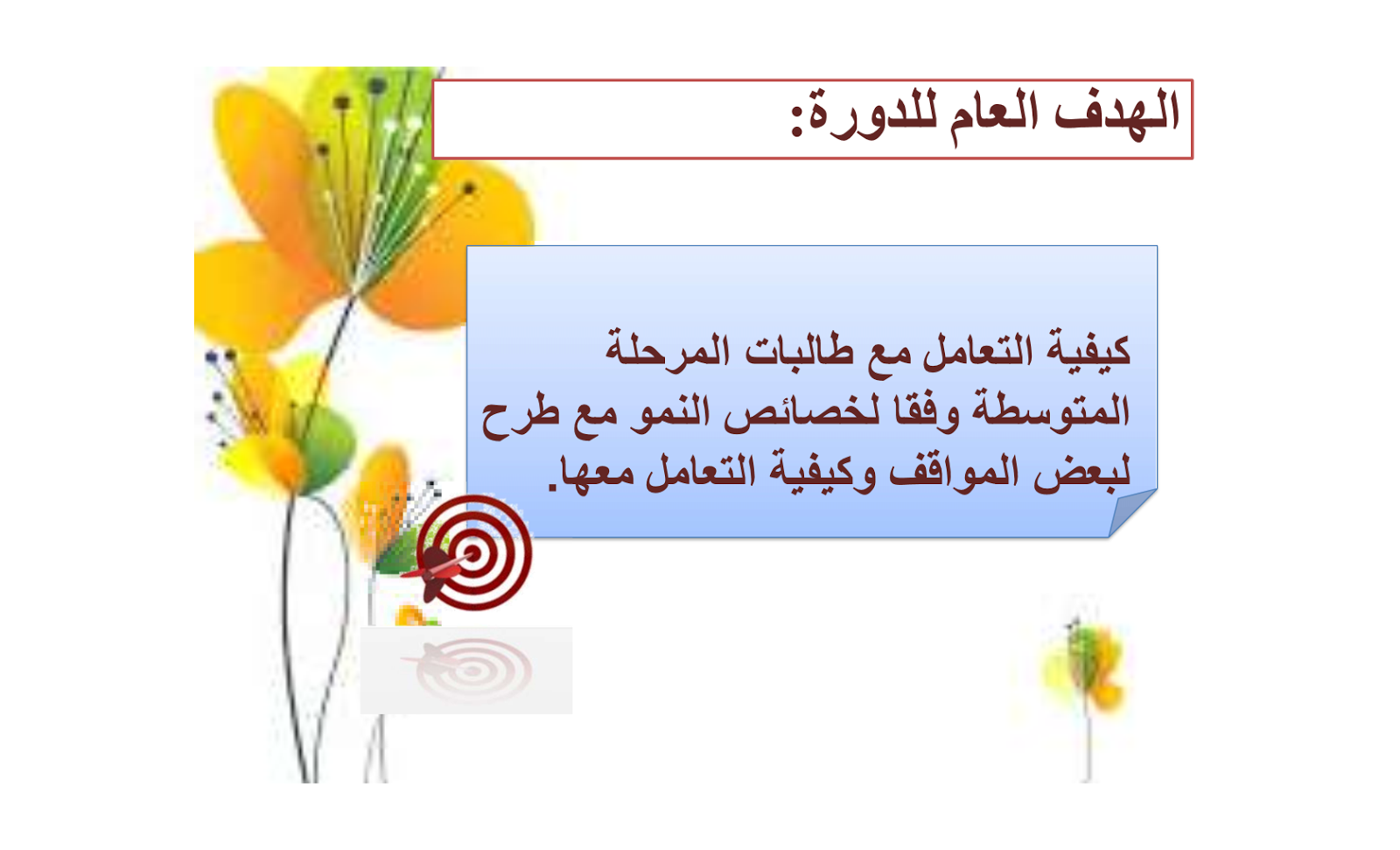 الهدف العام للدورة:

كيفية التعامل مع طالبات المرحلة المتوسطة وفقا لخصائص النمو مع طرح لبعض المواقف وكيفية التعامل معها.